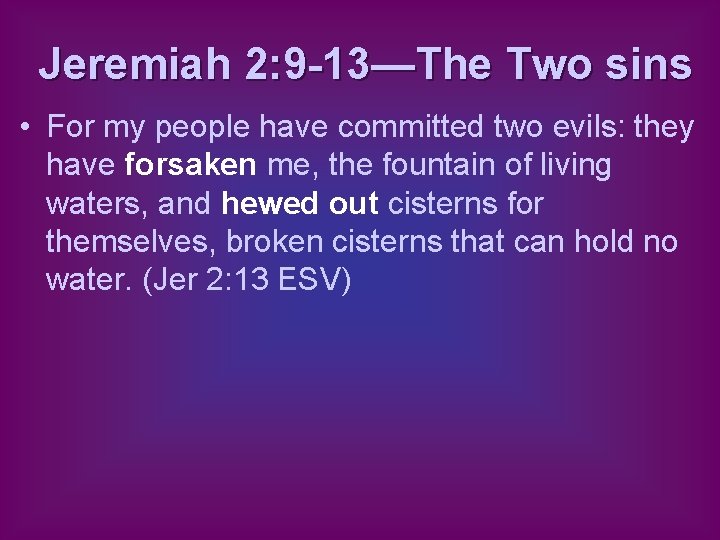 Jeremiah 2:9-13—The Two sins

• For my people have committed two evils: they have forsaken me, the fountain of living waters, and hewed out cisterns for themselves, broken cisterns that can hold no water. (Jer 2:13 ESV)